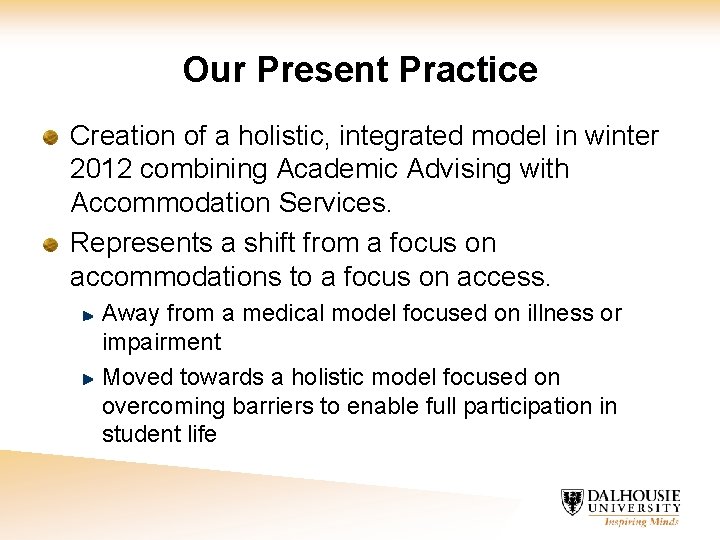 Our Present Practice

Creation of a holistic, integrated model in winter 2012 combining Academic Advising with Accommodation Services.

Represents a shift from a focus on accommodations to a focus on access.

Away from a medical model focused on illness or impairment

Moved towards a holistic model focused on overcoming barriers to enable full participation in student life

DALHOUSIE UNIVERSITY
Inspiring Minds